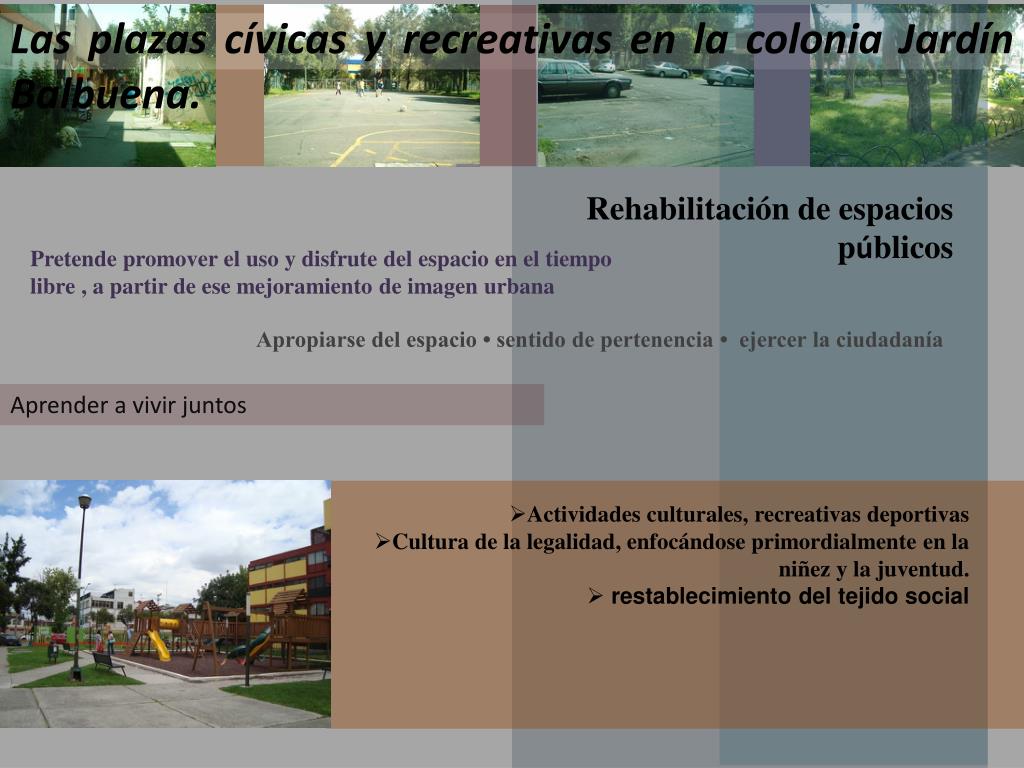 Las plazas cívicas y recreativas en la colonia Jardín Balbuena.

Rehabilitación de espacios públicos

Pretende promover el uso y disfrute del espacio en el tiempo libre , a partir de ese mejoramiento de imagen urbana

Apropiarse del espacio • sentido de pertenencia • ejercer la ciudadanía

Aprender a vivir juntos

➢Actividades culturales, recreativas deportivas
➢Cultura de la legalidad, enfocándose primordialmente en la niñez y la juventud.
➢ restablecimiento del tejido social